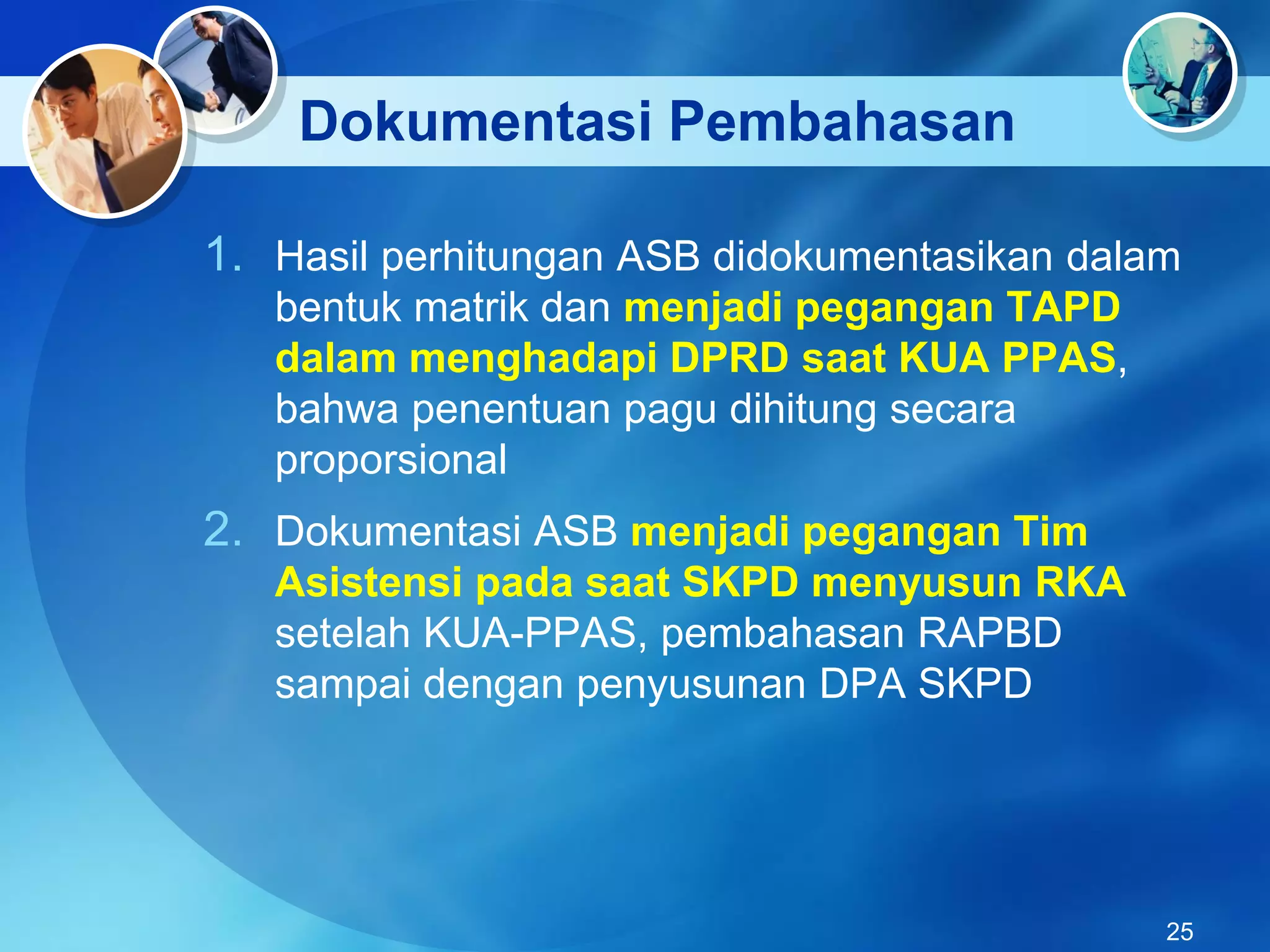 Dokumentasi Pembahasan

1. Hasil perhitungan ASB didokumentasikan dalam bentuk matrik dan menjadi pegangan TAPD dalam menghadapi DPRD saat KUA PPAS, bahwa penentuan pagu dihitung secara proporsional

2. Dokumentasi ASB menjadi pegangan Tim Asistensi pada saat SKPD menyusun RKA setelah KUA-PPAS, pembahasan RAPBD sampai dengan penyusunan DPA SKPD

25